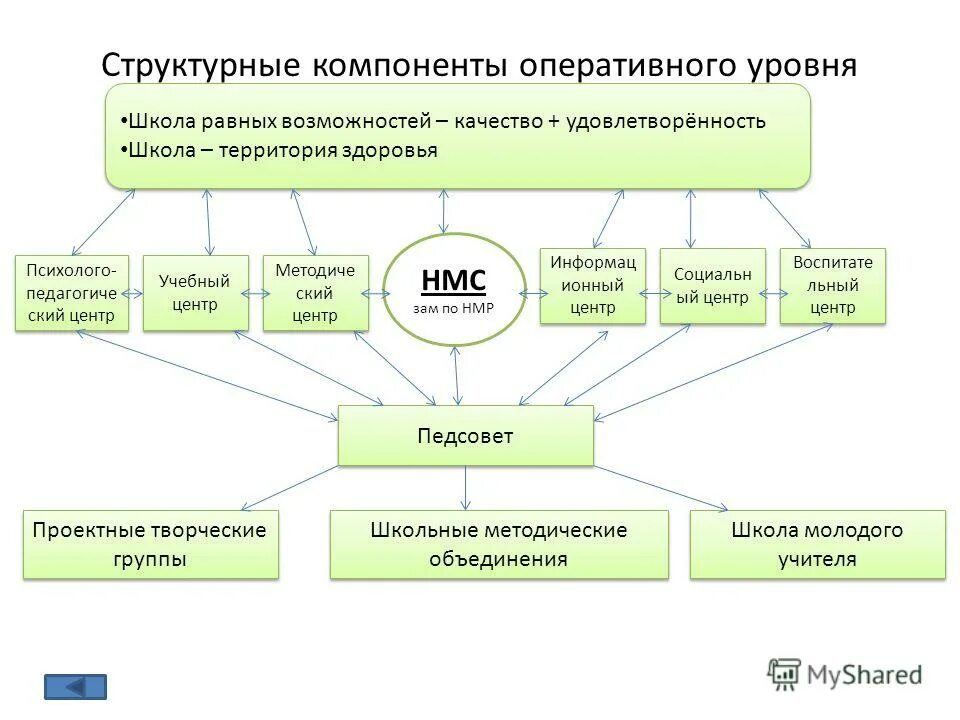 Структурные компоненты оперативного уровня

•Школа равных возможностей – качество + удовлетворённость
•Школа – территория здоровья

Психолого-педагогический центр

Учебный центр

Методический центр

НМС
зам по НМР

Информационный центр

Социальный центр

Воспитательный центр

Педсовет

Проектные творческие группы

Школьные методические объединения

Школа молодого учителя

MyShared